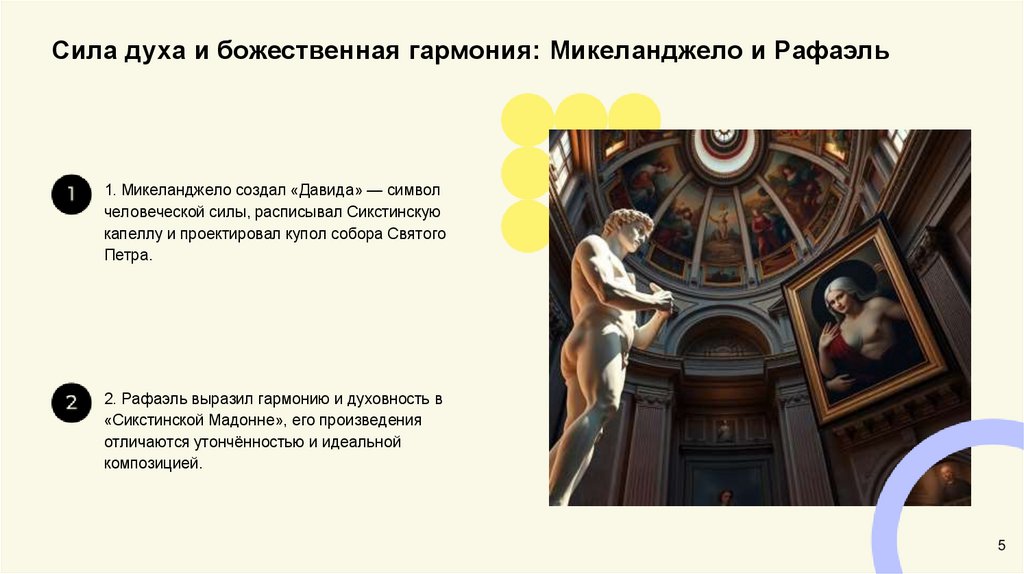 Сила духа и божественная гармония: Микеланджело и Рафаэль

1

1. Микеланджело создал «Давида» — символ человеческой силы, расписывал Сикстинскую капеллу и проектировал купол собора Святого Петра.

2

2. Рафаэль выразил гармонию и духовность в «Сикстинской Мадонне», его произведения отличаются утончённостью и идеальной композицией.

5